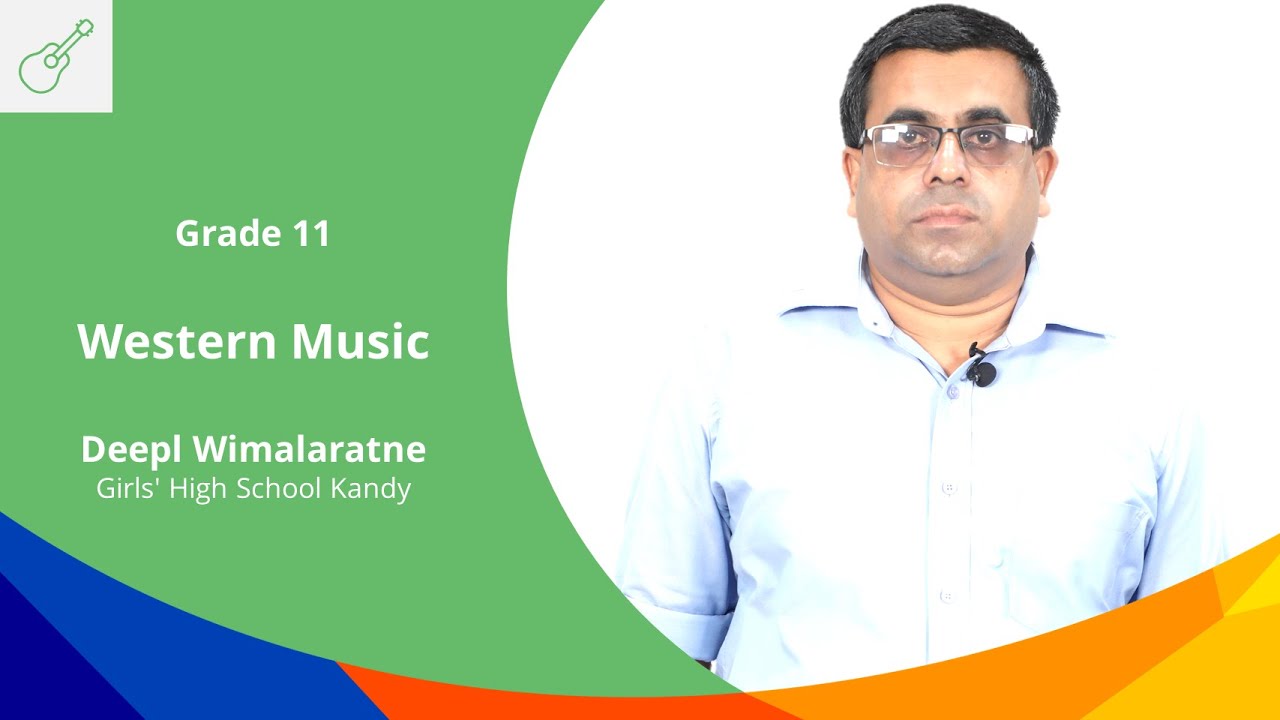 Grade 11

Western Music

Deepl Wimalaratne
Girls' High School Kandy